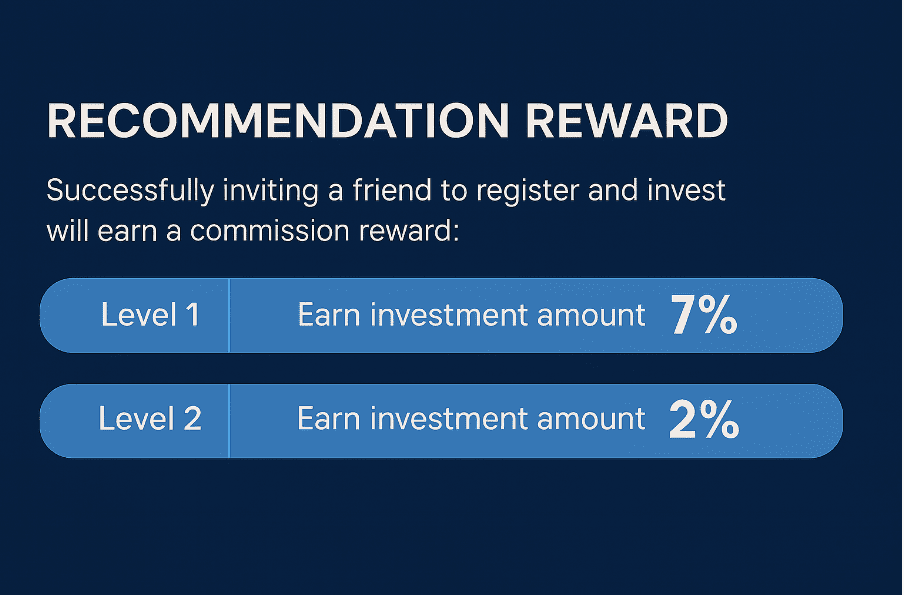 RECOMMENDATION REWARD

Successfully inviting a friend to register and invest will earn a commission reward:

Level 1 Earn investment amount 7%

Level 2 Earn investment amount 2%